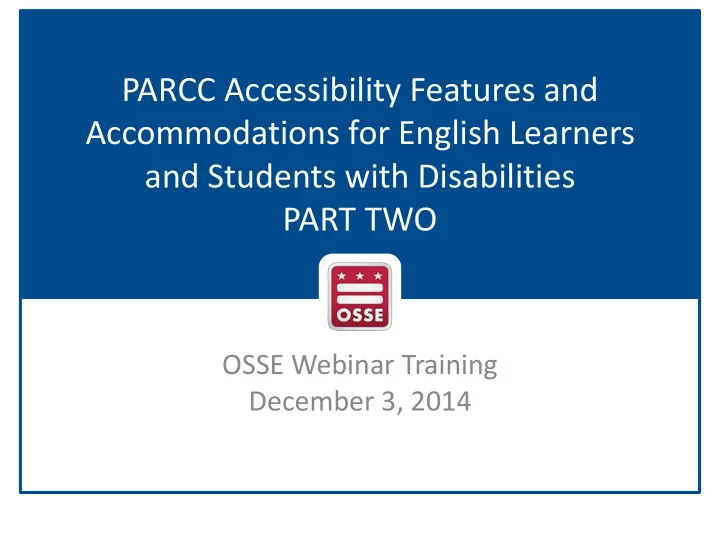 PARCC Accessibility Features and Accommodations for English Learners and Students with Disabilities
PART TWO

OSSE

OSSE Webinar Training
December 3, 2014